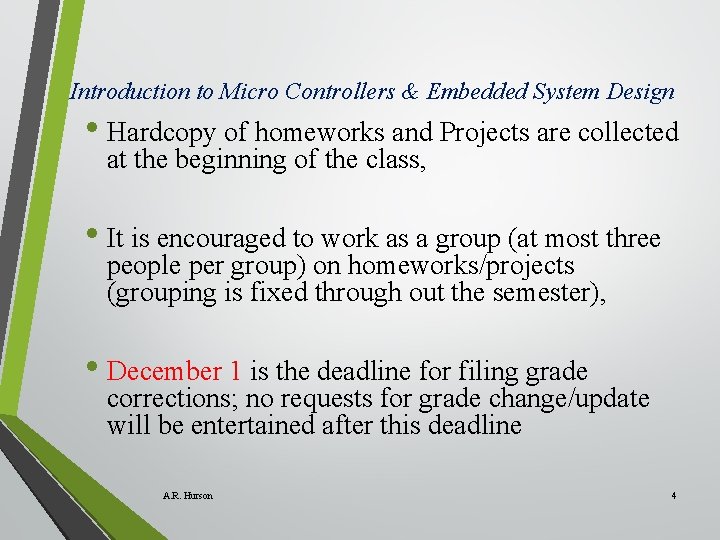 Introduction to Micro Controllers & Embedded System Design

• Hardcopy of homeworks and Projects are collected at the beginning of the class,

• It is encouraged to work as a group (at most three people per group) on homeworks/projects (grouping is fixed through out the semester),

• December 1 is the deadline for filing grade corrections; no requests for grade change/update will be entertained after this deadline

A.R. Hurson

4